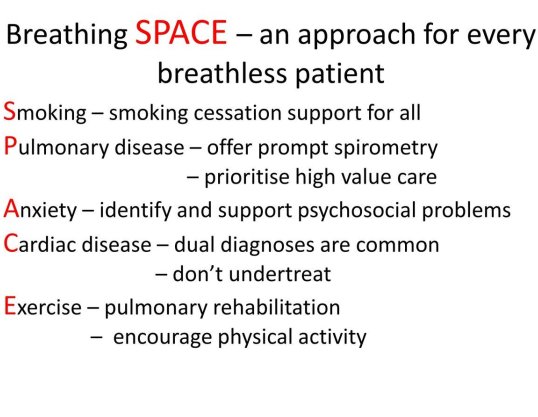 Breathing SPACE – an approach for every breathless patient

Smoking – smoking cessation support for all

Pulmonary disease – offer prompt spirometry
– prioritise high value care

Anxiety – identify and support psychosocial problems

Cardiac disease – dual diagnoses are common
– don't undertreat

Exercise – pulmonary rehabilitation
– encourage physical activity